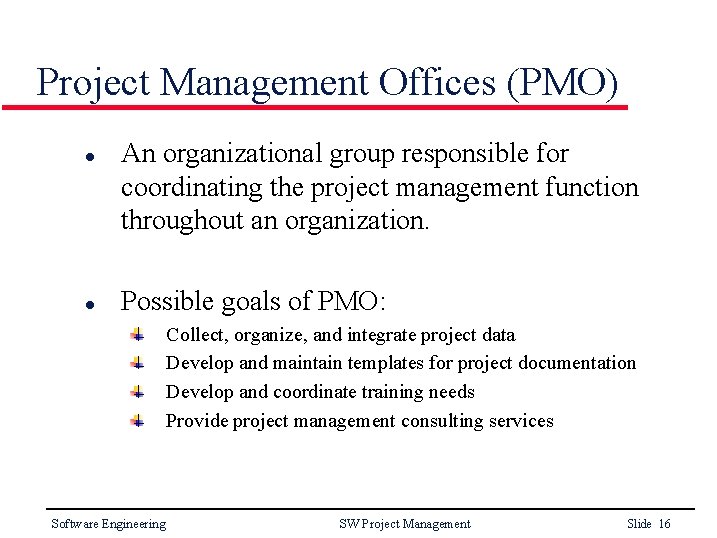 Project Management Offices (PMO)

- An organizational group responsible for coordinating the project management function throughout an organization.

- Possible goals of PMO:
  - Collect, organize, and integrate project data
  - Develop and maintain templates for project documentation
  - Develop and coordinate training needs
  - Provide project management consulting services

Software Engineering SW Project Management Slide 16